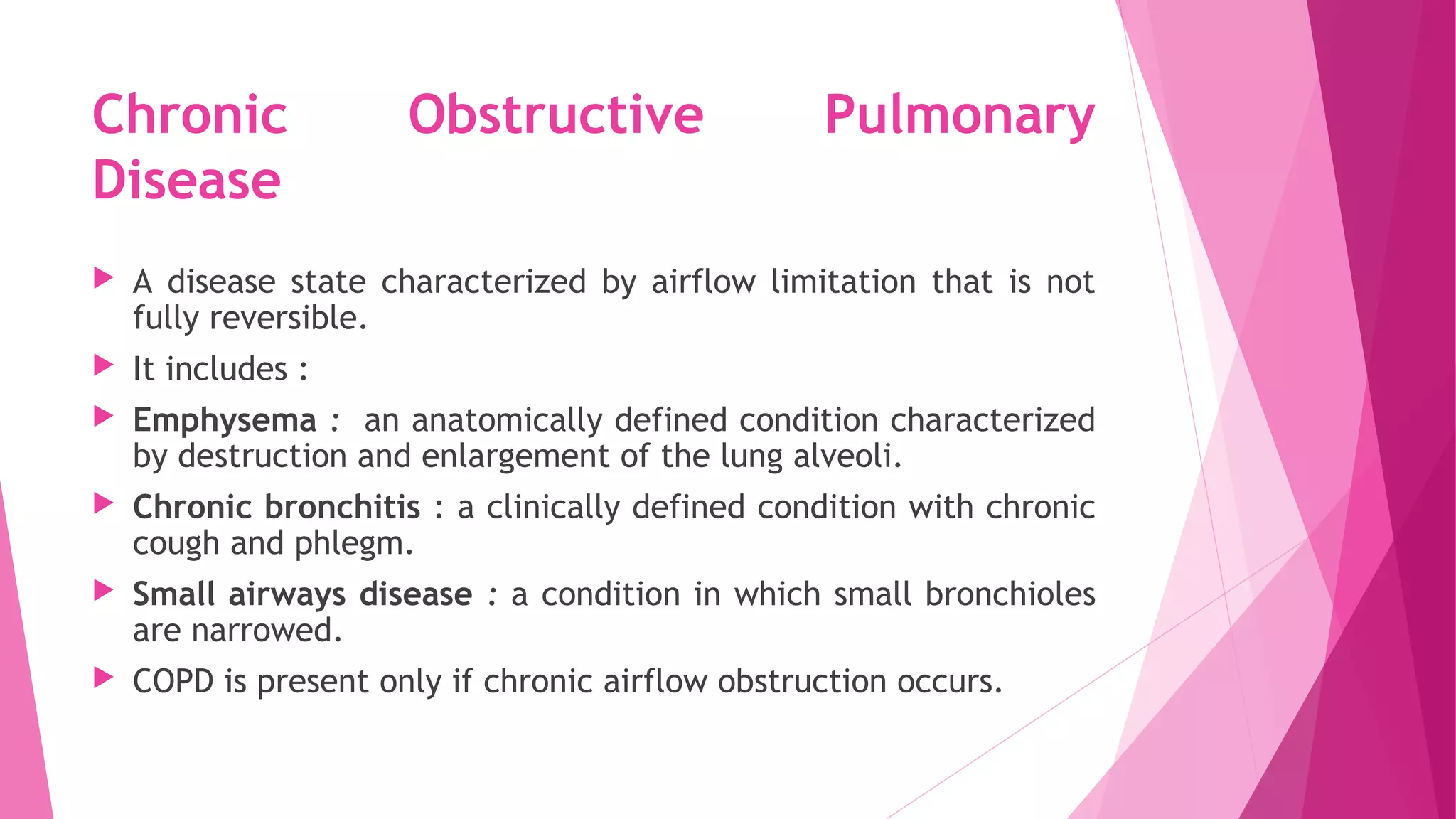 Chronic Obstructive Pulmonary Disease

A disease state characterized by airflow limitation that is not fully reversible.

It includes :

Emphysema : an anatomically defined condition characterized by destruction and enlargement of the lung alveoli.

Chronic bronchitis : a clinically defined condition with chronic cough and phlegm.

Small airways disease : a condition in which small bronchioles are narrowed.

COPD is present only if chronic airflow obstruction occurs.